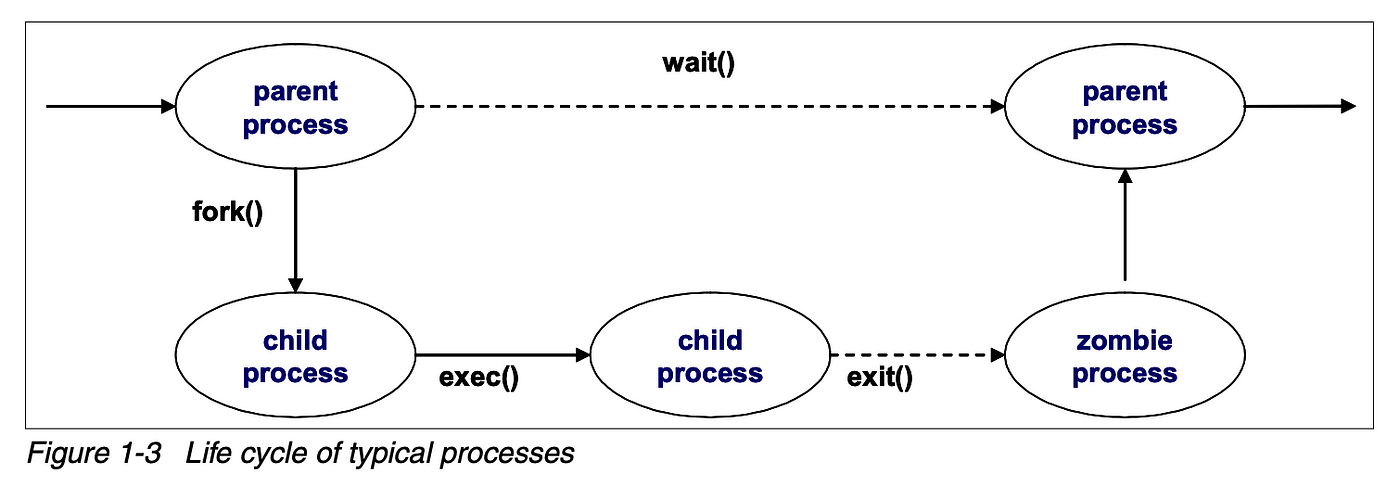 parent process

wait()

parent process

fork()

child process

exec()

child process

exit()

zombie process

Figure 1-3 Life cycle of typical processes